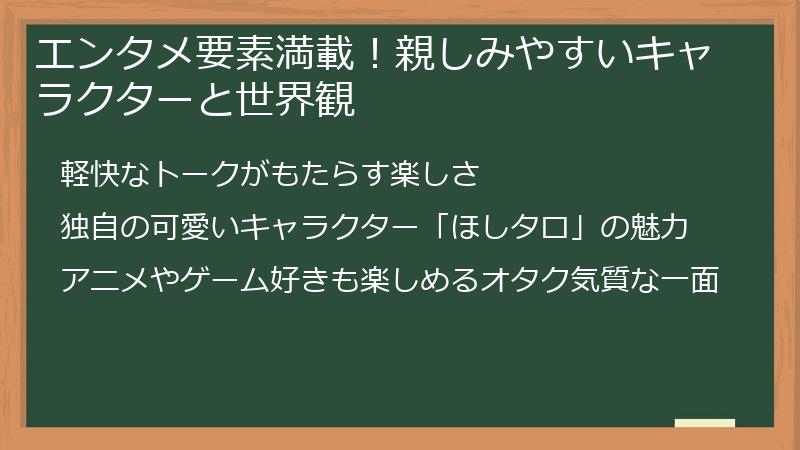 エンタメ要素満載！親しみやすいキャラクターと世界観

軽快なトークがもたらす楽しさ

独自の可愛いキャラクター「ほしタロ」の魅力

アニメやゲーム好きも楽しめるオタク気質な一面